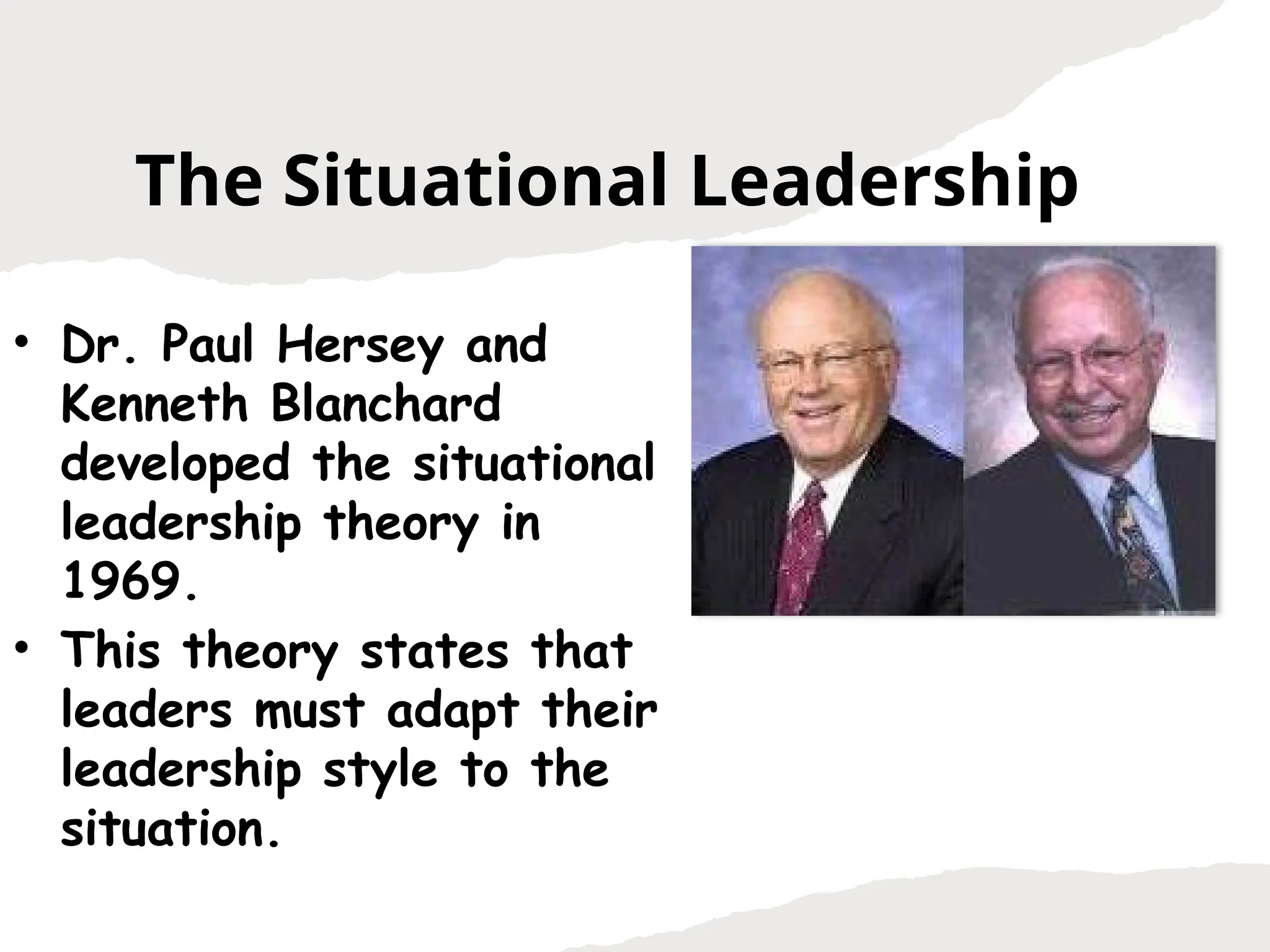 The Situational Leadership

• Dr. Paul Hersey and Kenneth Blanchard developed the situational leadership theory in 1969.
• This theory states that leaders must adapt their leadership style to the situation.